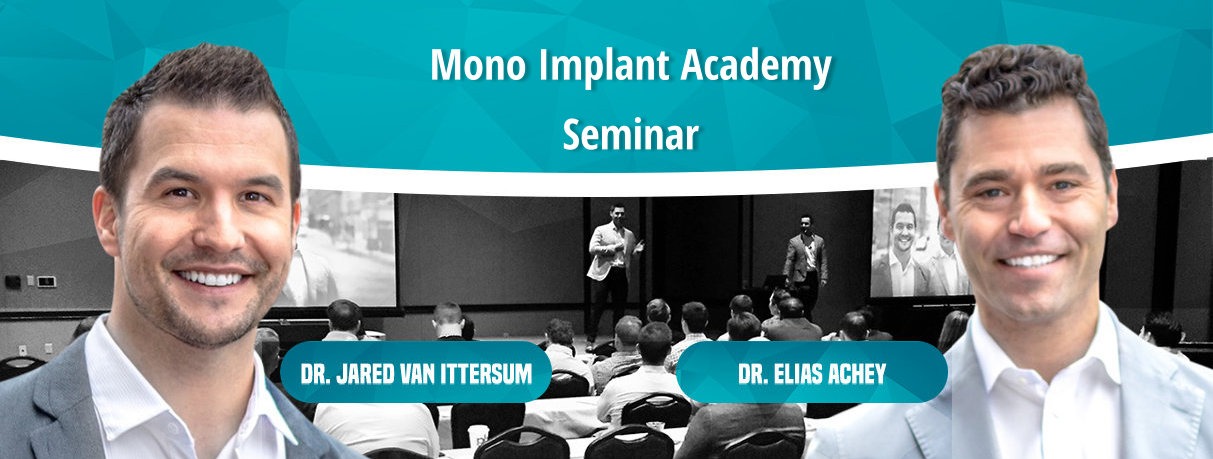 Mono Implant Academy
Seminar

DR. JARED VAN ITTERSUM

DR. ELIAS ACHEY